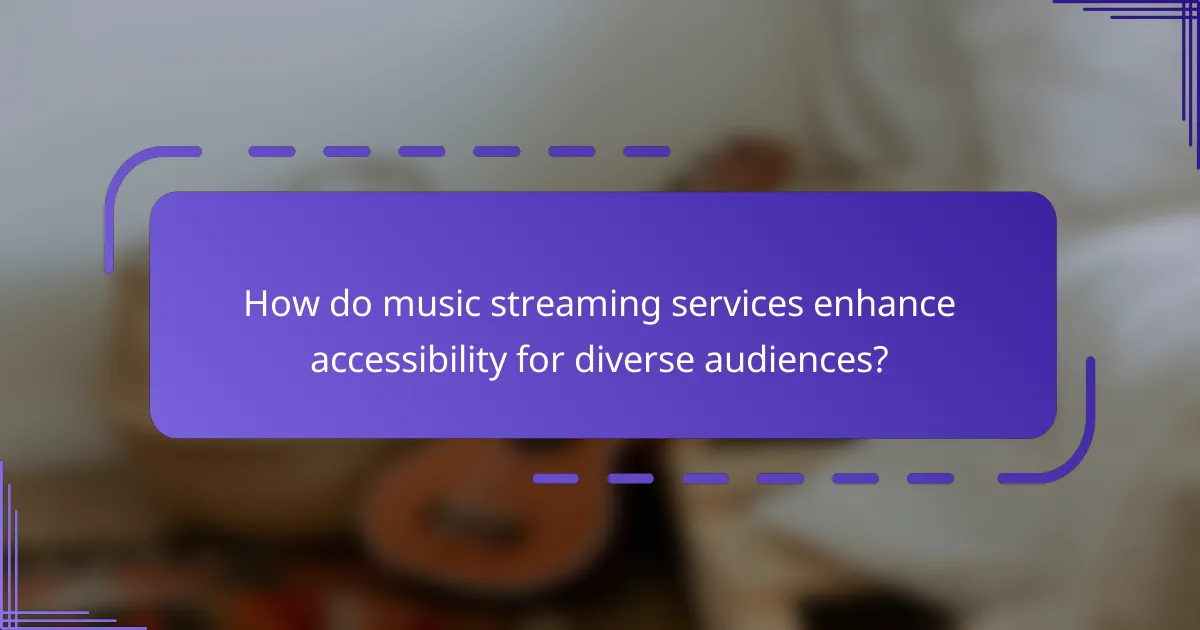 How do music streaming services enhance accessibility for diverse audiences?